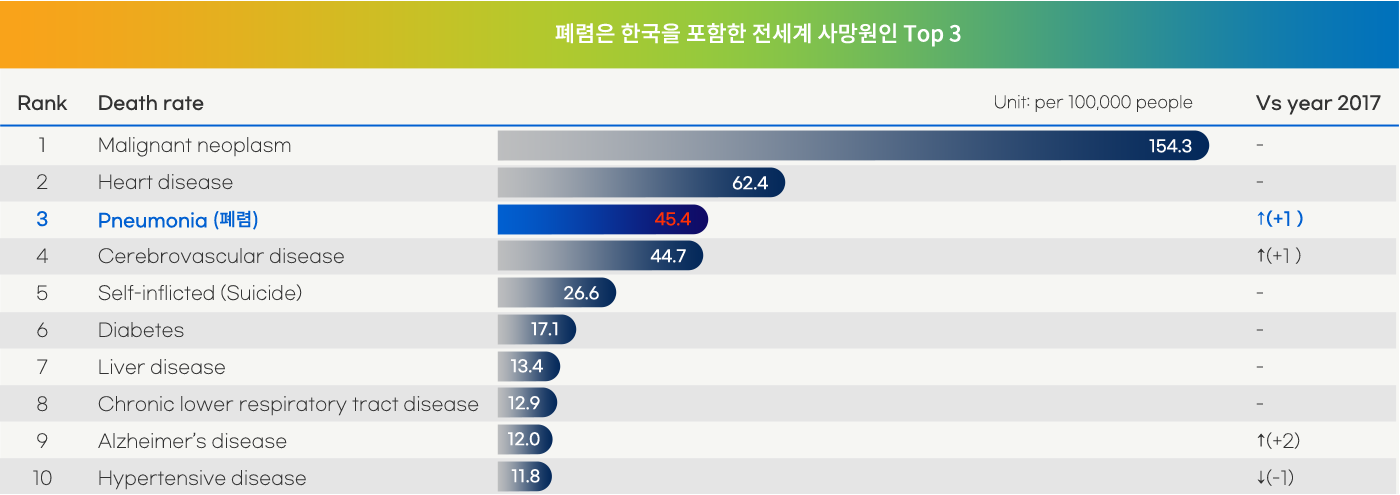 폐렴은 한국을 포함한 전세계 사망원인 Top 3

| Rank | Death rate | Unit: per 100,000 people | Vs year 2017 |
|---|---|---|---|
| 1 | Malignant neoplasm | 154.3 | - |
| 2 | Heart disease | 62.4 | - |
| 3 | Pneumonia (폐렴) | 45.4 | ↑(+1 ) |
| 4 | Cerebrovascular disease | 44.7 | ↑(+1 ) |
| 5 | Self-inflicted (Suicide) | 26.6 | - |
| 6 | Diabetes | 17.1 | - |
| 7 | Liver disease | 13.4 | - |
| 8 | Chronic lower respiratory tract disease | 12.9 | - |
| 9 | Alzheimer's disease | 12.0 | ↑(+2) |
| 10 | Hypertensive disease | 11.8 | ↓(-1) |